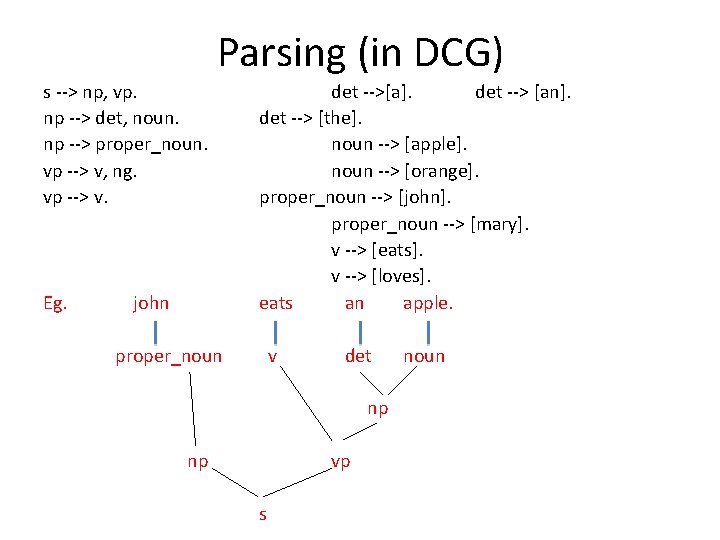 Parsing (in DCG)

s --> np, vp.
np --> det, noun.
np --> proper_noun.
vp --> v, ng.
vp --> v.

det -->[a].
det --> [an].
det --> [the].
noun --> [apple].
noun --> [orange].
proper_noun --> [john].
proper_noun --> [mary].
v --> [eats].
v --> [loves].

Eg. john eats an apple.

proper_noun v det noun

np

np vp

s